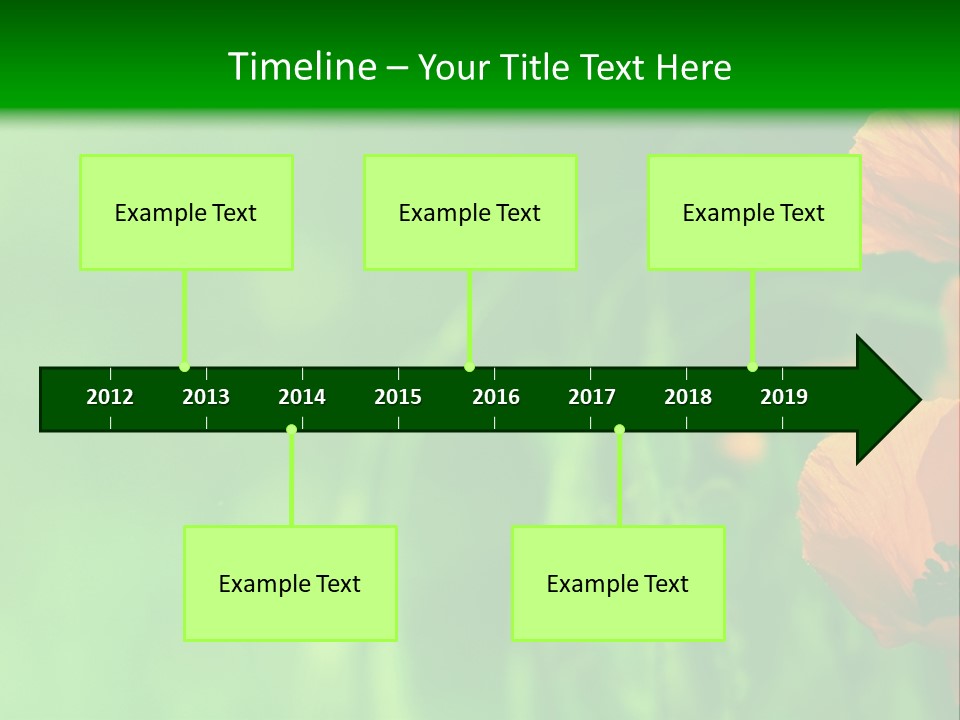 Timeline – Your Title Text Here

Example Text

Example Text

Example Text

2012 2013 2014 2015 2016 2017 2018 2019

Example Text

Example Text